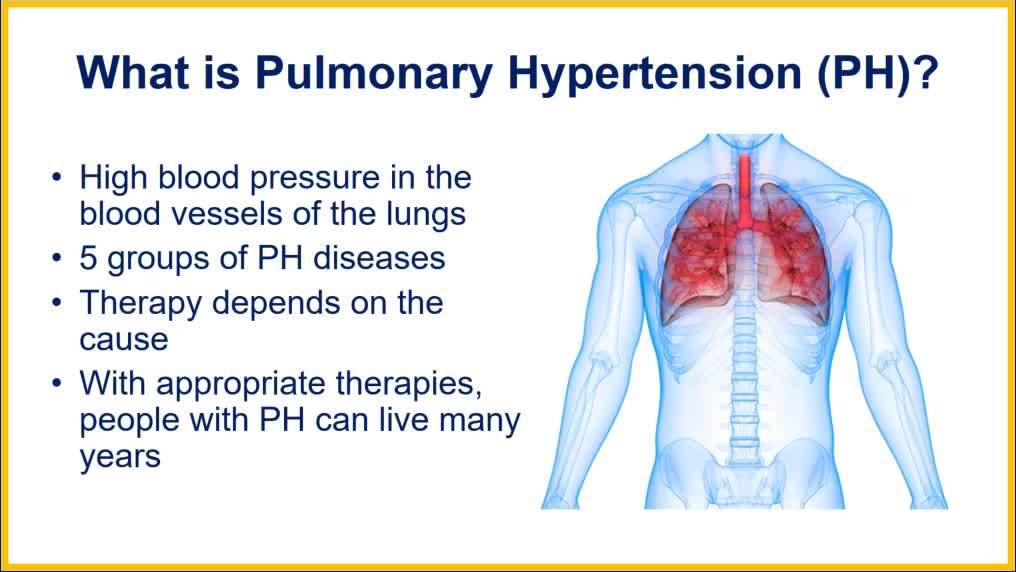 What is Pulmonary Hypertension (PH)?

• High blood pressure in the blood vessels of the lungs
• 5 groups of PH diseases
• Therapy depends on the cause
• With appropriate therapies, people with PH can live many years